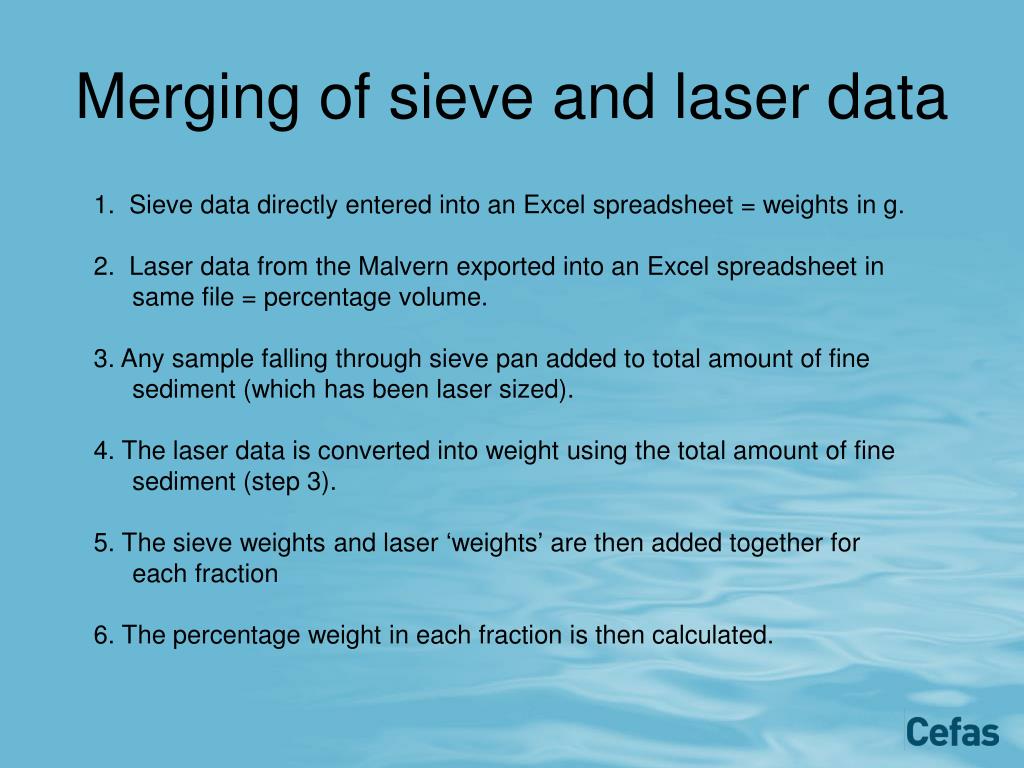 Merging of sieve and laser data

1. Sieve data directly entered into an Excel spreadsheet = weights in g.

2. Laser data from the Malvern exported into an Excel spreadsheet in same file = percentage volume.

3. Any sample falling through sieve pan added to total amount of fine sediment (which has been laser sized).

4. The laser data is converted into weight using the total amount of fine sediment (step 3).

5. The sieve weights and laser ‘weights’ are then added together for each fraction

6. The percentage weight in each fraction is then calculated.

Cefas